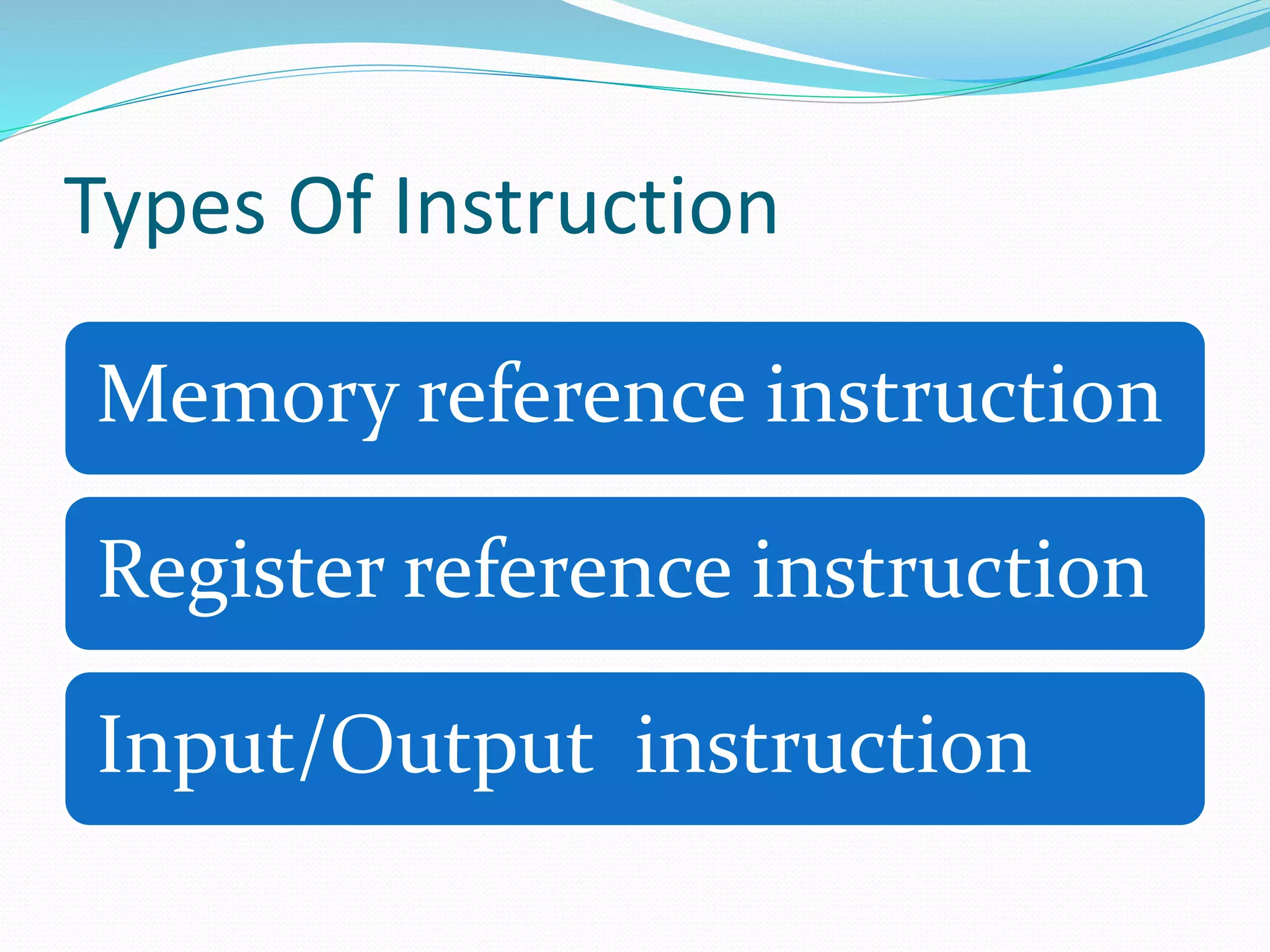 Types Of Instruction

Memory reference instruction

Register reference instruction

Input/Output instruction